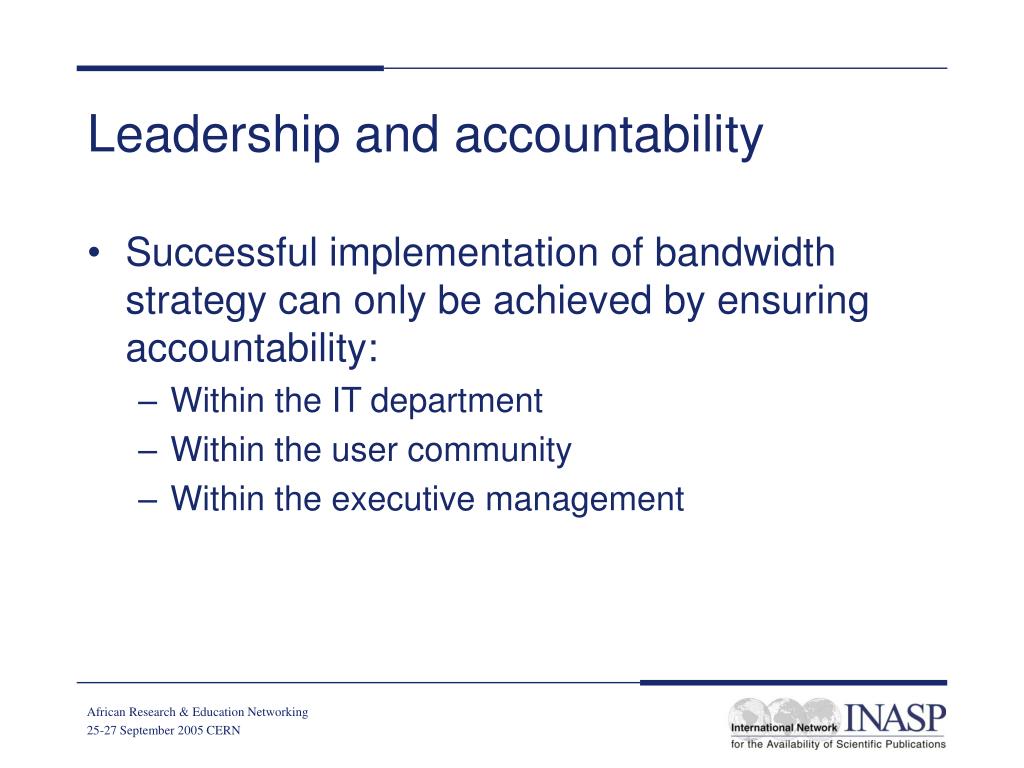 Leadership and accountability

• Successful implementation of bandwidth strategy can only be achieved by ensuring accountability:
– Within the IT department
– Within the user community
– Within the executive management

African Research & Education Networking
25-27 September 2005 CERN

International Network INASP
for the Availability of Scientific Publications